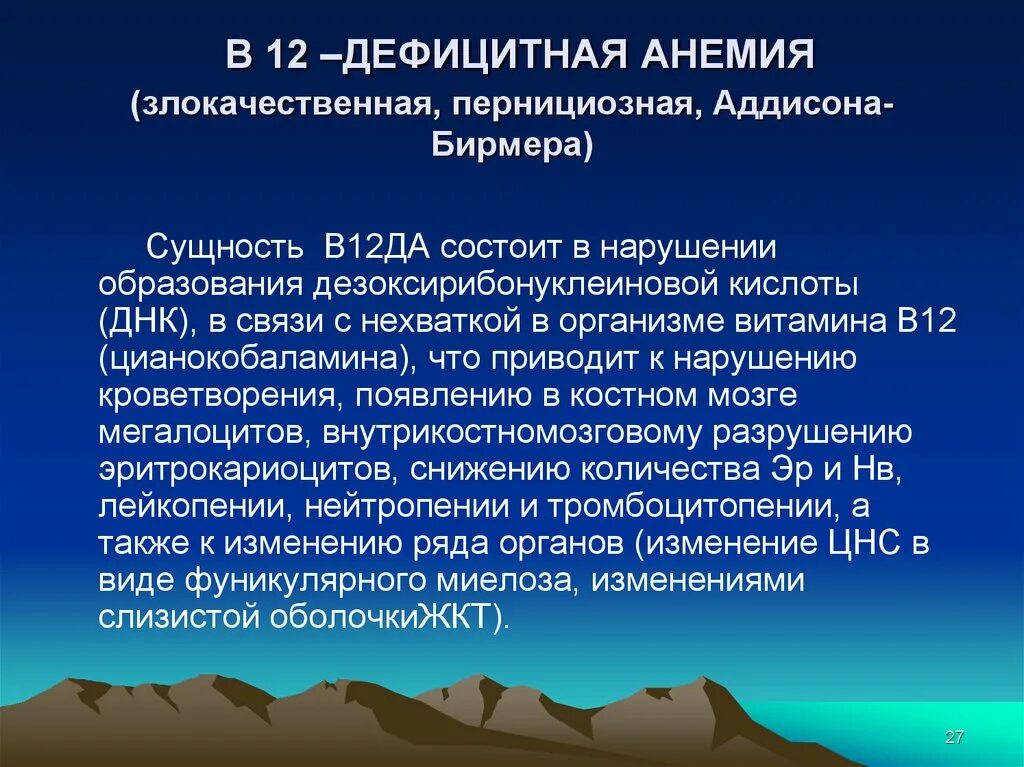 В 12 –ДЕФИЦИТНАЯ АНЕМИЯ
(злокачественная, пернициозная, Аддисона-Бирмера)

Сущность В12ДА состоит в нарушении образования дезоксирибонуклеиновой кислоты (ДНК), в связи с нехваткой в организме витамина В12 (цианокобаламина), что приводит к нарушению кроветворения, появлению в костном мозге мегалоцитов, внутрикостномозговому разрушению эритрокариоцитов, снижению количества Эр и Нв, лейкопении, нейтропении и тромбоцитопении, а также к изменению ряда органов (изменение ЦНС в виде фуникулярного миелоза, изменениями слизистой оболочкиЖКТ).

27